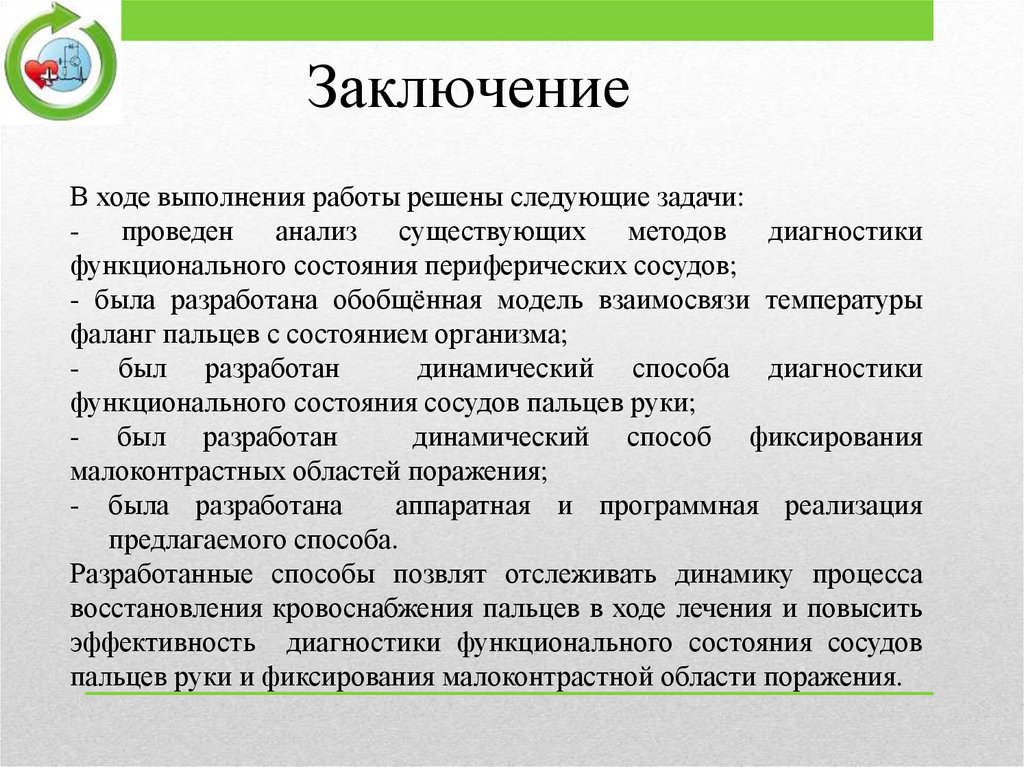 Заключение

В ходе выполнения работы решены следующие задачи:
- проведен анализ существующих методов диагностики функционального состояния периферических сосудов;
- была разработана обобщённая модель взаимосвязи температуры фаланг пальцев с состоянием организма;
- был разработан динамический способа диагностики функционального состояния сосудов пальцев руки;
- был разработан динамический способ фиксирования малоконтрастных областей поражения;
- была разработана аппаратная и программная реализация предлагаемого способа.
Разработанные способы позвлят отслеживать динамику процесса восстановления кровоснабжения пальцев в ходе лечения и повысить эффективность диагностики функционального состояния сосудов пальцев руки и фиксирования малоконтрастной области поражения.